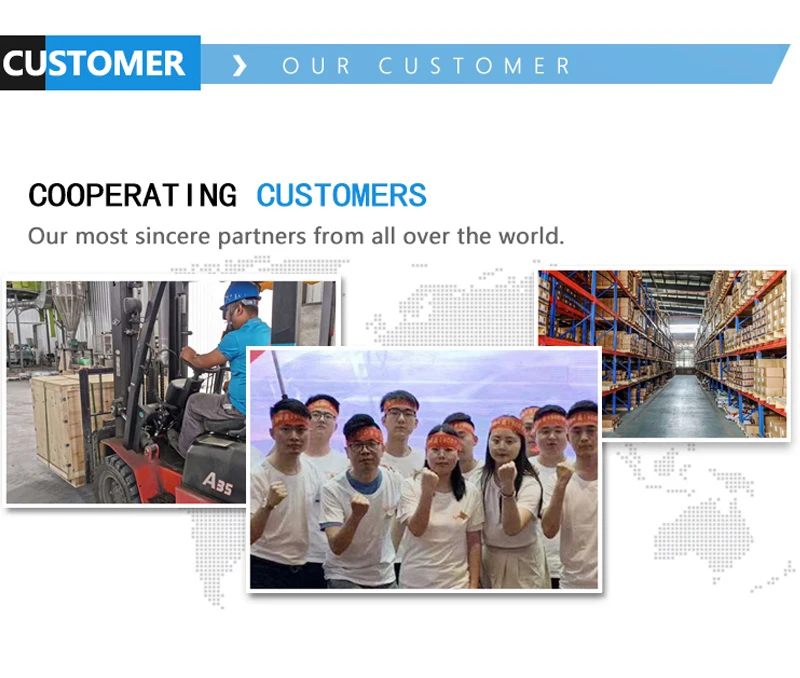 CUSTOMER

OUR CUSTOMER

COOPERATING CUSTOMERS

Our most sincere partners from all over the world.

A35